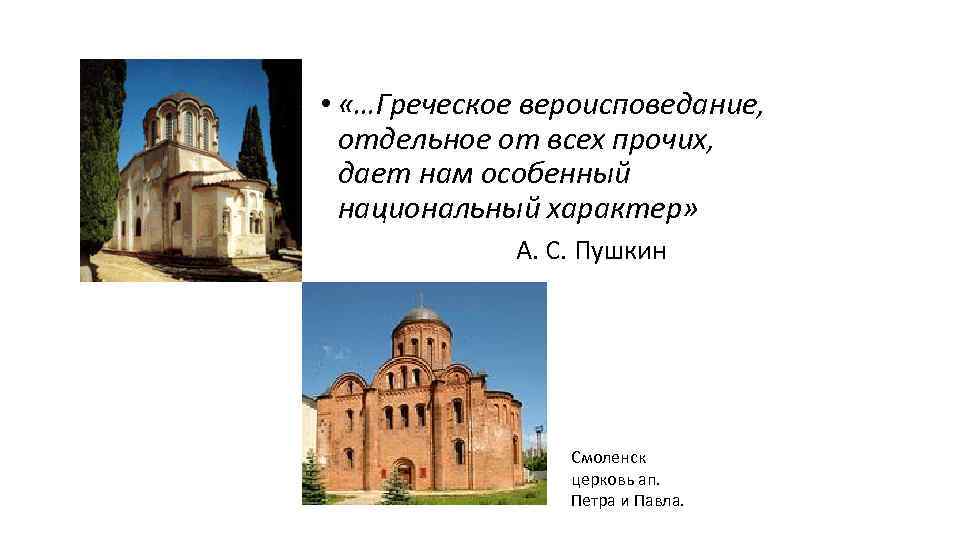 • «…Греческое вероисповедание, отдельное от всех прочих, дает нам особенный национальный характер»

А. С. Пушкин

Смоленск церковь ап. Петра и Павла.